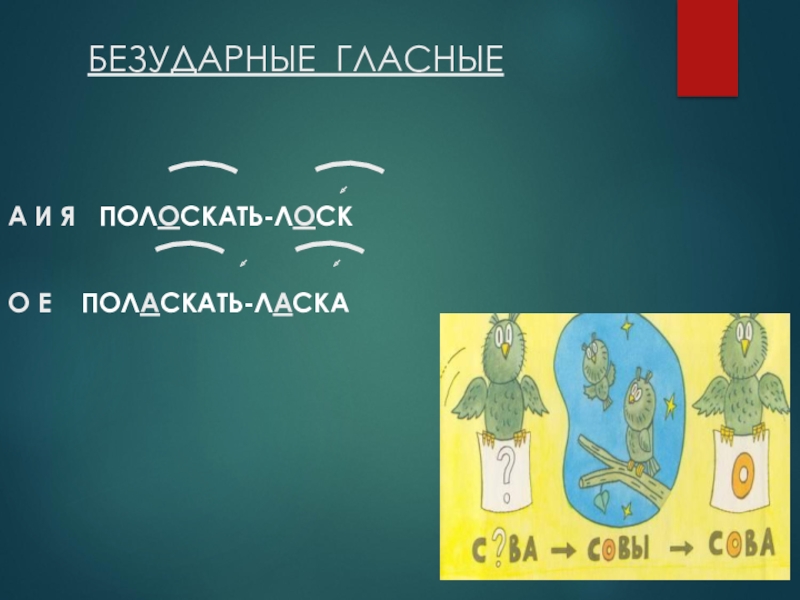 БЕЗУДАРНЫЕ ГЛАСНЫЕ

А И Я ПОЛОСКАТЬ-ЛОСК

О Е ПОЛАСКАТЬ-ЛАСКА

?

О

С?ВА → СОВЫ → СОВА